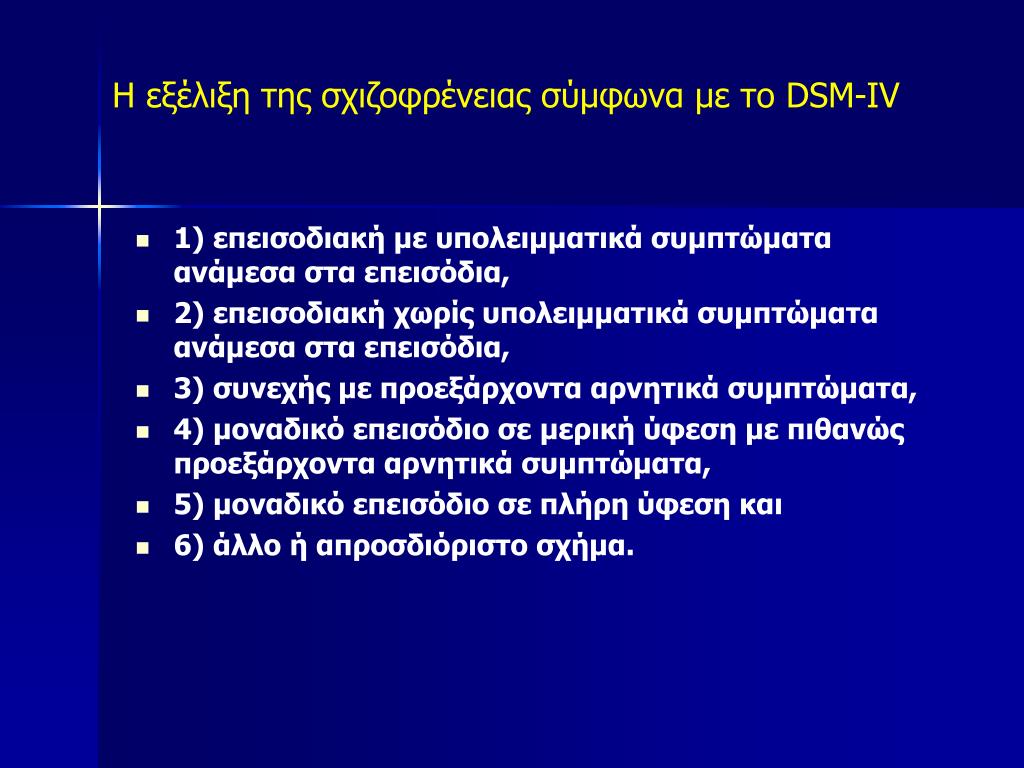 Η εξέλιξη της σχιζοφρένειας σύμφωνα με το DSM-IV

- 1) επεισοδιακή με υπολειμματικά συμπτώματα ανάμεσα στα επεισόδια,
- 2) επεισοδιακή χωρίς υπολειμματικά συμπτώματα ανάμεσα στα επεισόδια,
- 3) συνεχής με προεξάρχοντα αρνητικά συμπτώματα,
- 4) μοναδικό επεισόδιο σε μερική ύφεση με πιθανώς προεξάρχοντα αρνητικά συμπτώματα,
- 5) μοναδικό επεισόδιο σε πλήρη ύφεση και
- 6) άλλο ή απροσδιόριστο σχήμα.